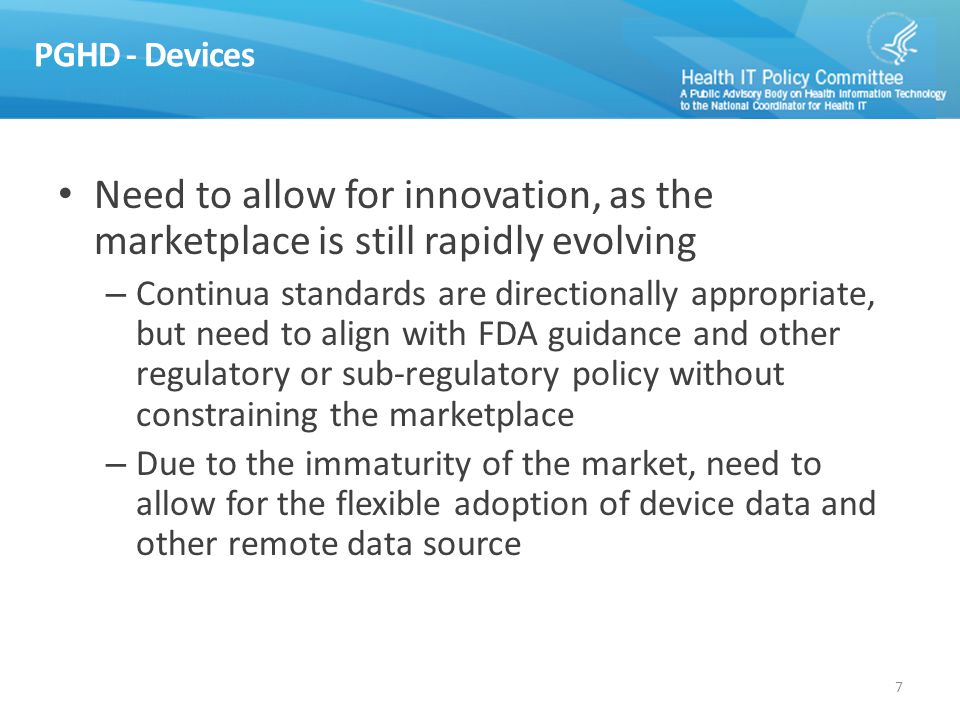 PGHD - Devices

Health IT Policy Committee
A Public Advisory Body on Health Information Technology to the National Coordinator for Health IT

• Need to allow for innovation, as the marketplace is still rapidly evolving
– Continua standards are directionally appropriate, but need to align with FDA guidance and other regulatory or sub-regulatory policy without constraining the marketplace
– Due to the immaturity of the market, need to allow for the flexible adoption of device data and other remote data source

7